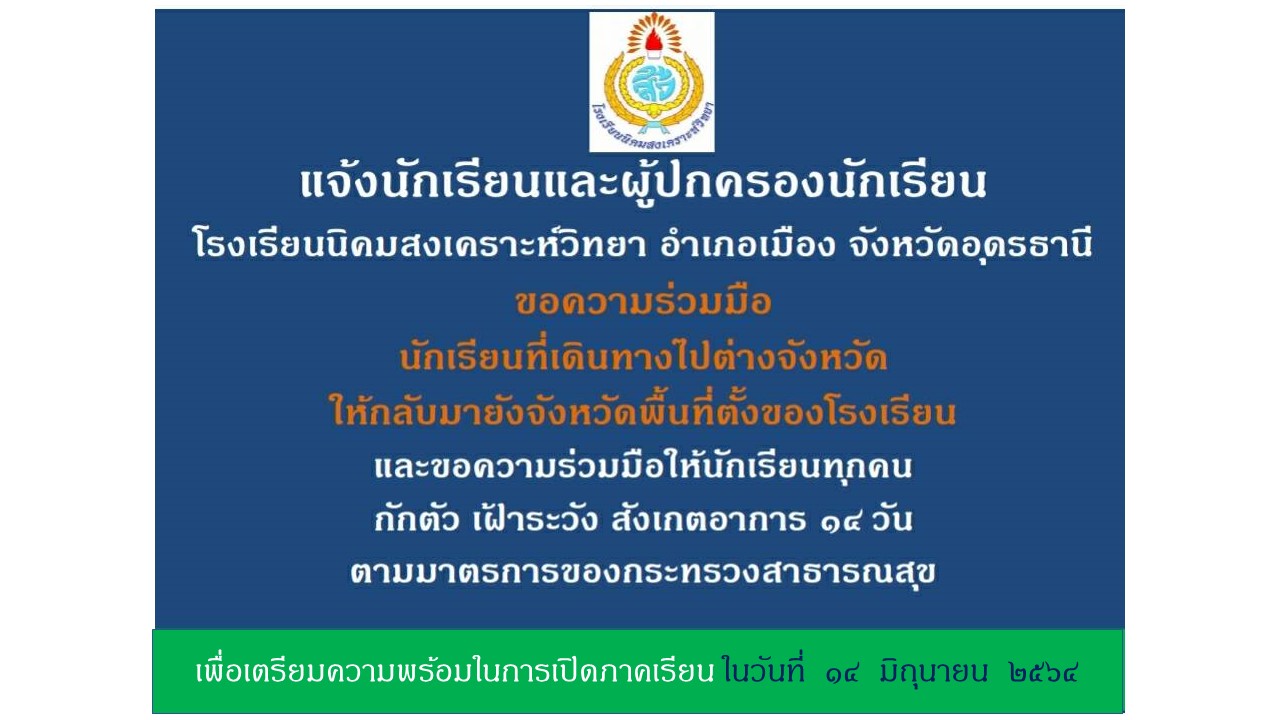 โรงเรียนนิคมสงเคราะห์วิทยา

แจ้งนักเรียนและผู้ปกครองนักเรียน

โรงเรียนนิคมสงเคราะห์วิทยา อำเภอเมือง จังหวัดอุดรธานี

ขอความร่วมมือ

นักเรียนที่เดินทางไปต่างจังหวัด

ให้กลับมายังจังหวัดพื้นที่ตั้งของโรงเรียน

และขอความร่วมมือให้นักเรียนทุกคน

กักตัว เฝ้าระวัง สังเกตอาการ ๑๔ วัน

ตามมาตรการของกระทรวงสาธารณสุข

เพื่อเตรียมความพร้อมในการเปิดภาคเรียน ในวันที่ ๑๔ มิถุนายน ๒๕๖๔